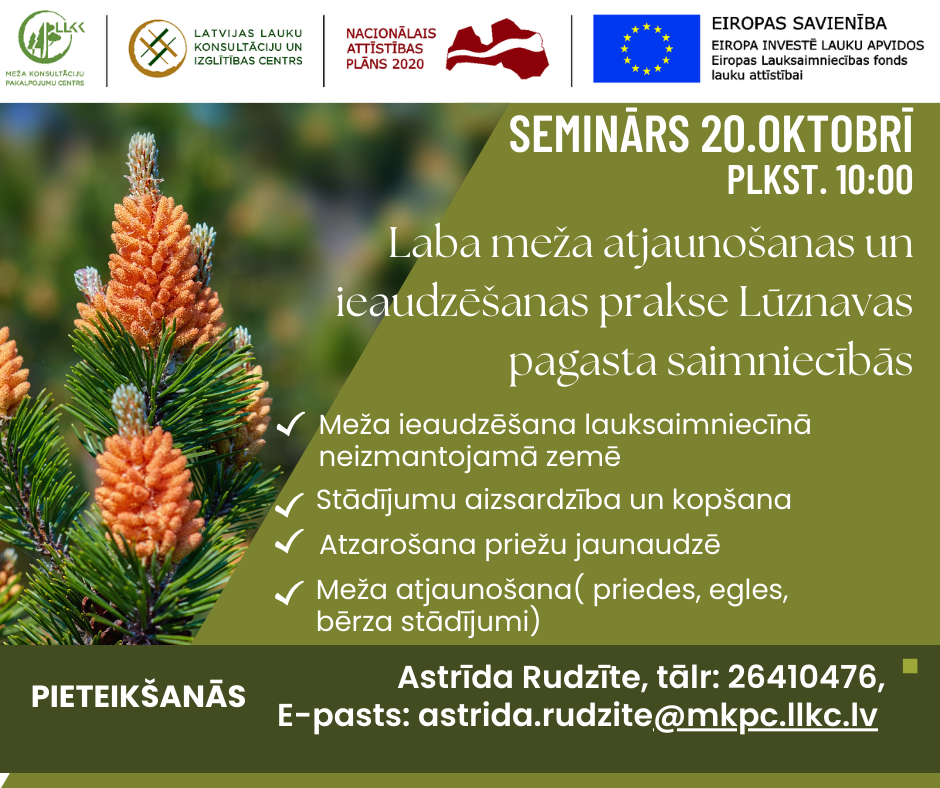 LLKC
MEŽA KONSULTĀCIJU PAKALPOJUMU CENTRS

LATVIJAS LAUKU KONSULTĀCIJU UN IZGLĪTĪBAS CENTRS

NACIONĀLAIS ATTĪSTĪBAS PLĀNS 2020

EIROPAS SAVIENĪBA
EIROPA INVESTĒ LAUKU APVIDOS
Eiropas Lauksaimniecības fonds lauku attīstībai

SEMINĀRS 20.OKTOBRĪ
PLKST. 10:00

Laba meža atjaunošanas un ieaudzēšanas prakse Lūznavas pagasta saimniecībās

✓ Meža ieaudzēšana lauksaimniecīnā neizmantojamā zemē
✓ Stādījumu aizsardzība un kopšana
✓ Atzarošana priežu jaunaudzē
✓ Meža atjaunošana( priedes, egles, bērza stādījumi)

PIETEIKŠANĀS
Astrīda Rudzīte, tālr: 26410476,
E-pasts: astrida.rudzite@mkpc.llkc.lv